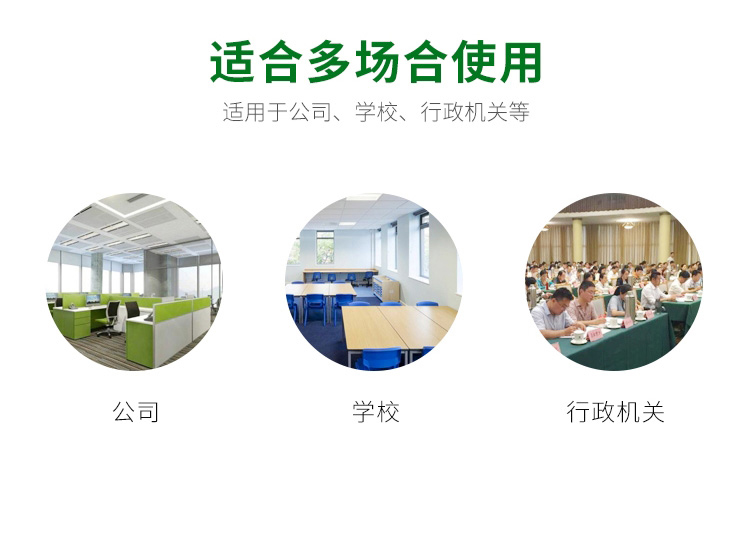 适合多场合使用

适用于公司、学校、行政机关等

公司

学校

行政机关